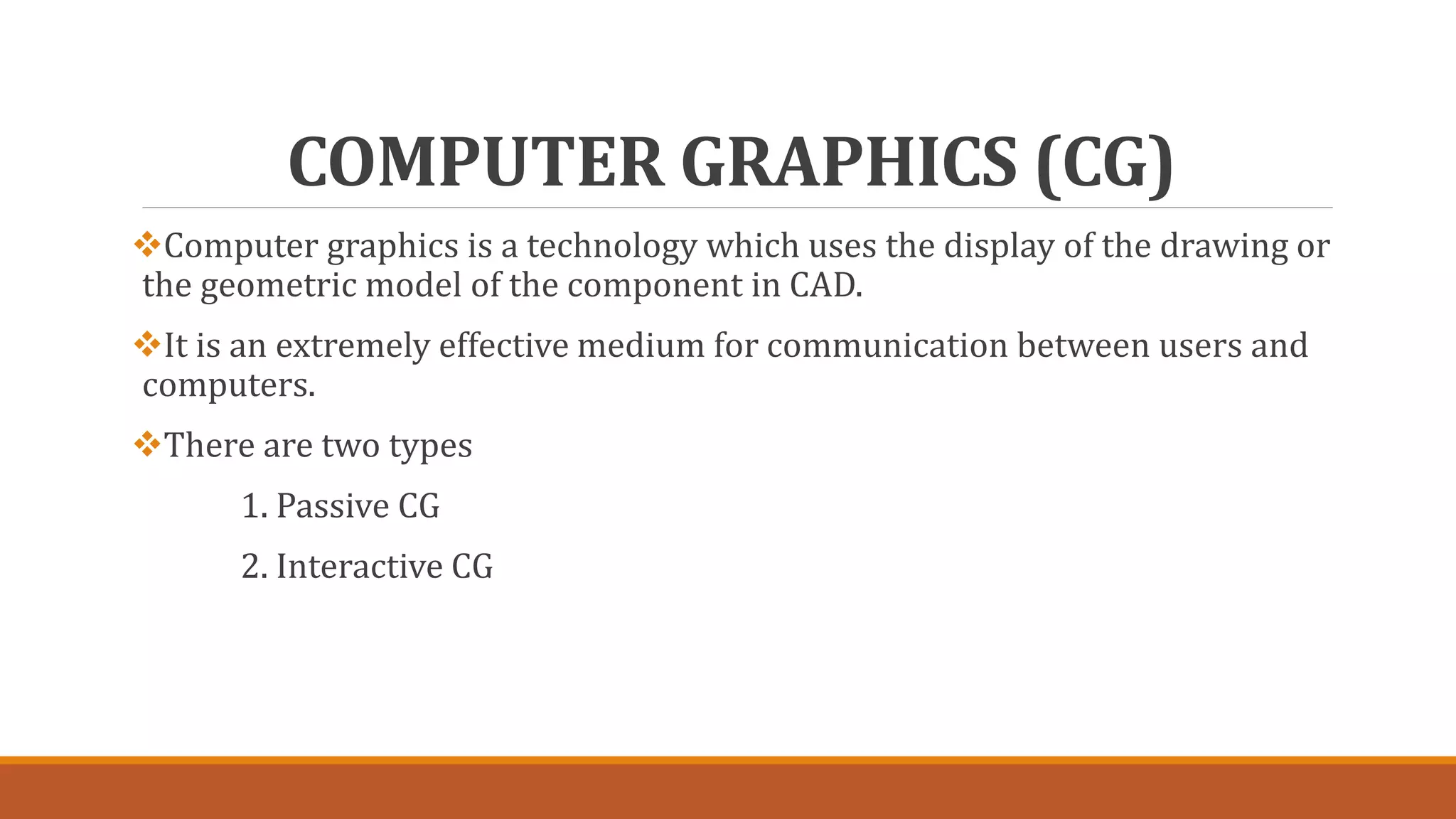 COMPUTER GRAPHICS (CG)

❖Computer graphics is a technology which uses the display of the drawing or the geometric model of the component in CAD.

❖It is an extremely effective medium for communication between users and computers.

❖There are two types

1. Passive CG

2. Interactive CG